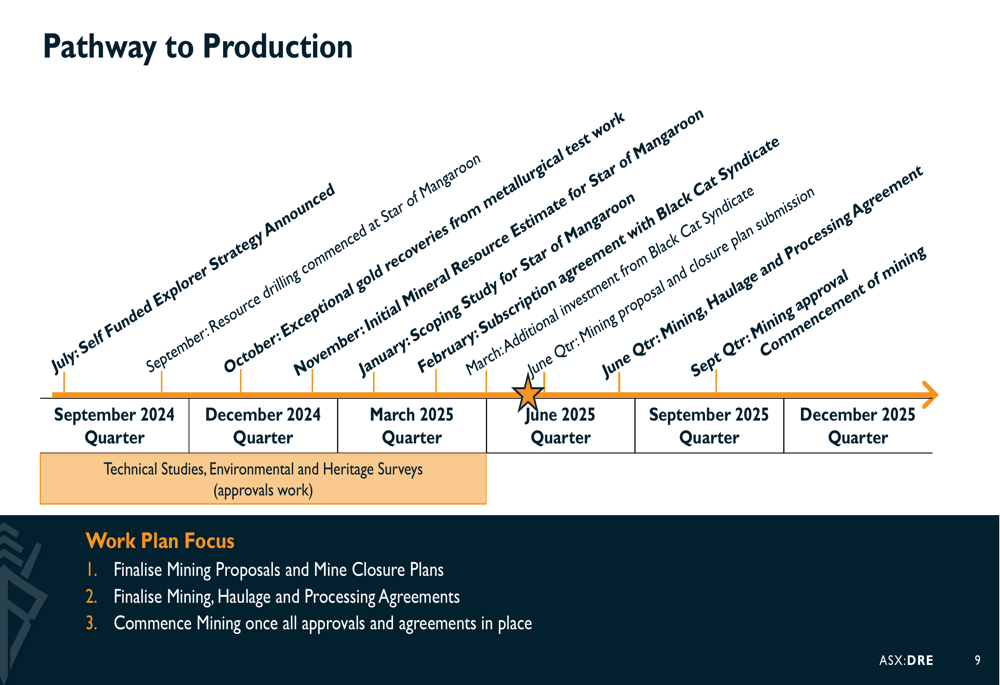 Pathway to Production

July: Self Funded Explorer Strategy Announced

September: Resource drilling commenced at Star of Mangaroon

October: Exceptional gold recoveries from metallurgical test work

November: Initial Mineral Resource Estimate for Star of Mangaroon

January: Scoping Study for Star of Mangaroon

February: Subscription agreement with Black Cat Syndicate

March: Additional investment from Black Cat Syndicate

June Qtr: Mining proposal and closure plan submission

June Qtr: Mining, Haulage and Processing Agreement

Sept Qtr: Mining approval Commencement of mining

| September 2024 Quarter | December 2024 Quarter | March 2025 Quarter | June 2025 Quarter | September 2025 Quarter | December 2025 Quarter |
|---|---|---|---|---|---|

Technical Studies, Environmental and Heritage Surveys (approvals work)

Work Plan Focus

1. Finalise Mining Proposals and Mine Closure Plans
2. Finalise Mining, Haulage and Processing Agreements
3. Commence Mining once all approvals and agreements in place

ASX:DRE 9